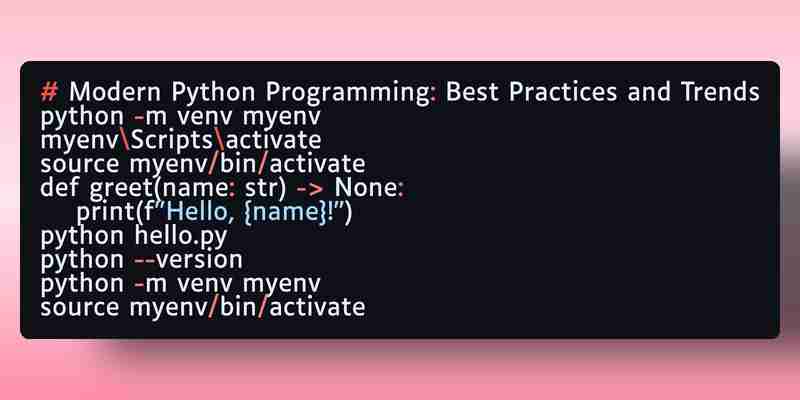 # Modern Python Programming: Best Practices and Trends
python -m venv myenv
myenv\Scripts\activate
source myenv/bin/activate
def greet(name: str) -> None:
    print(f"Hello, {name}!")
python hello.py
python --version
python -m venv myenv
source myenv/bin/activate